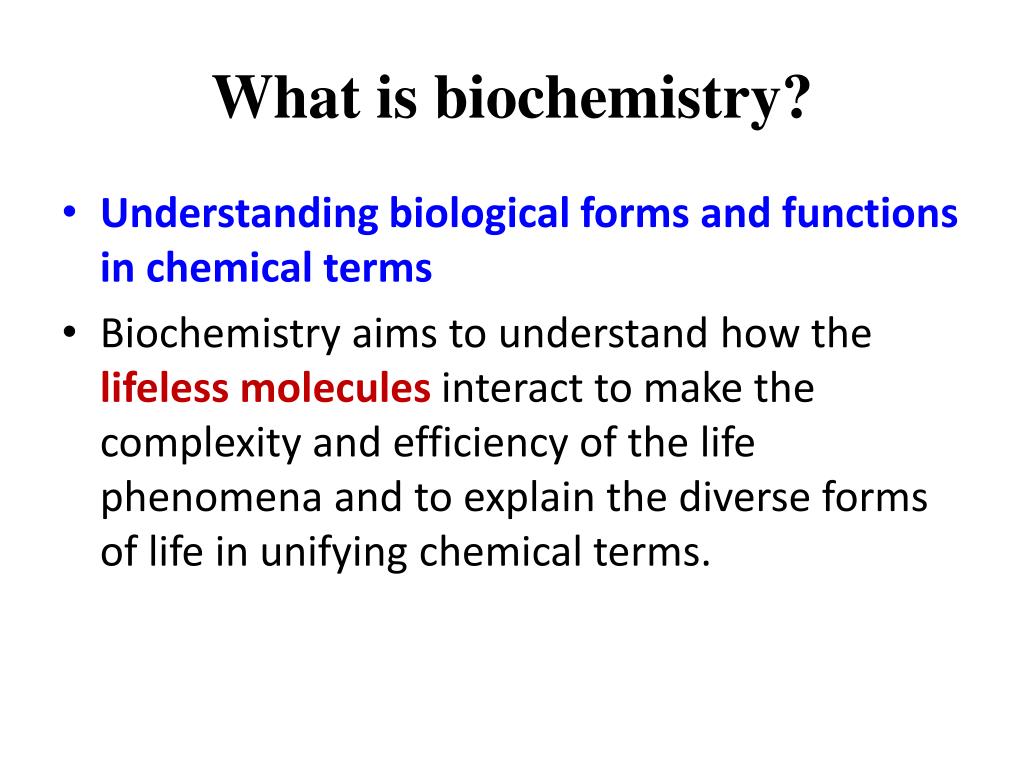 What is biochemistry?

• Understanding biological forms and functions in chemical terms

• Biochemistry aims to understand how the lifeless molecules interact to make the complexity and efficiency of the life phenomena and to explain the diverse forms of life in unifying chemical terms.